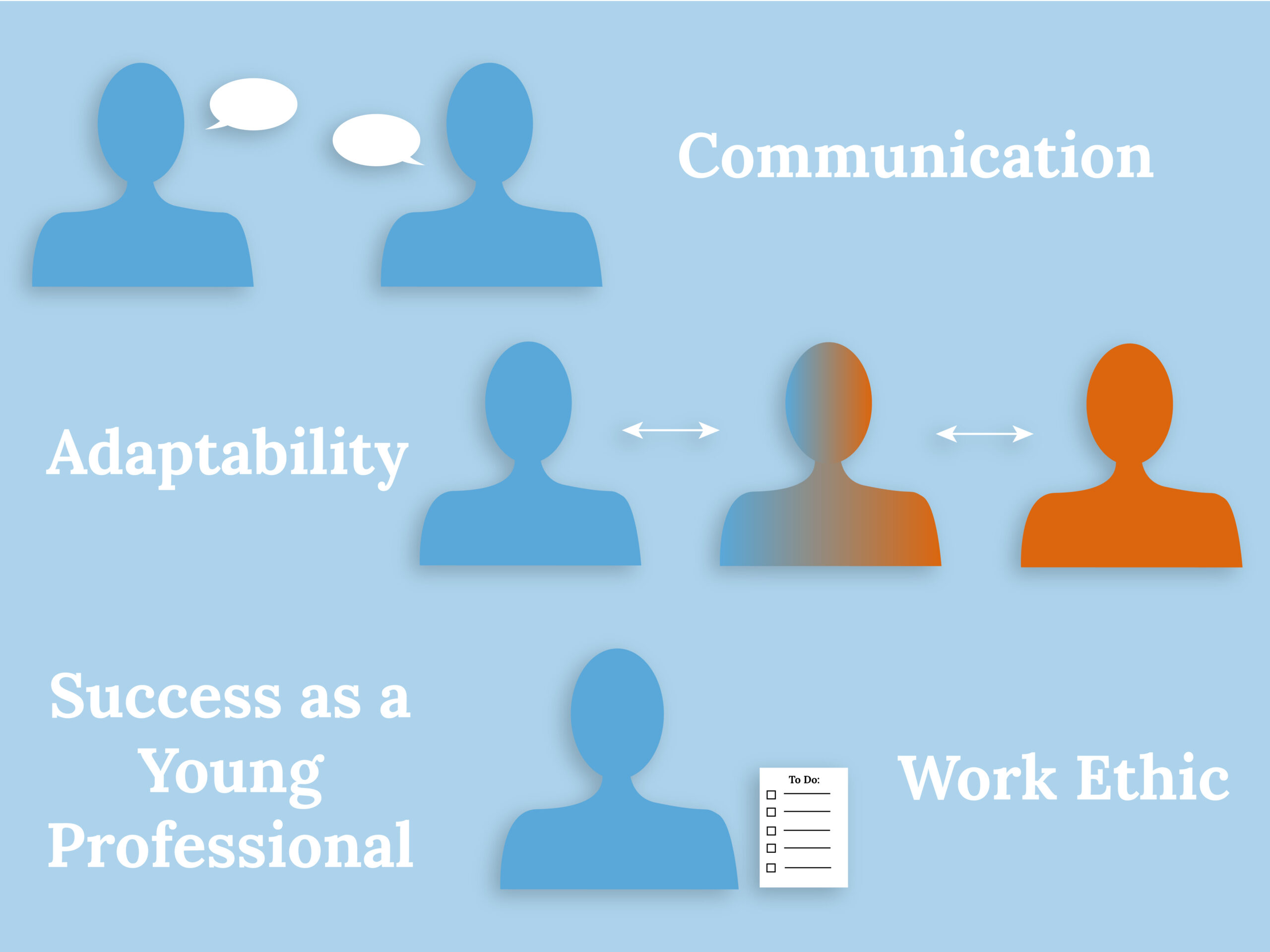 Communication

Adaptability

Success as a Young Professional

To Do:

Work Ethic